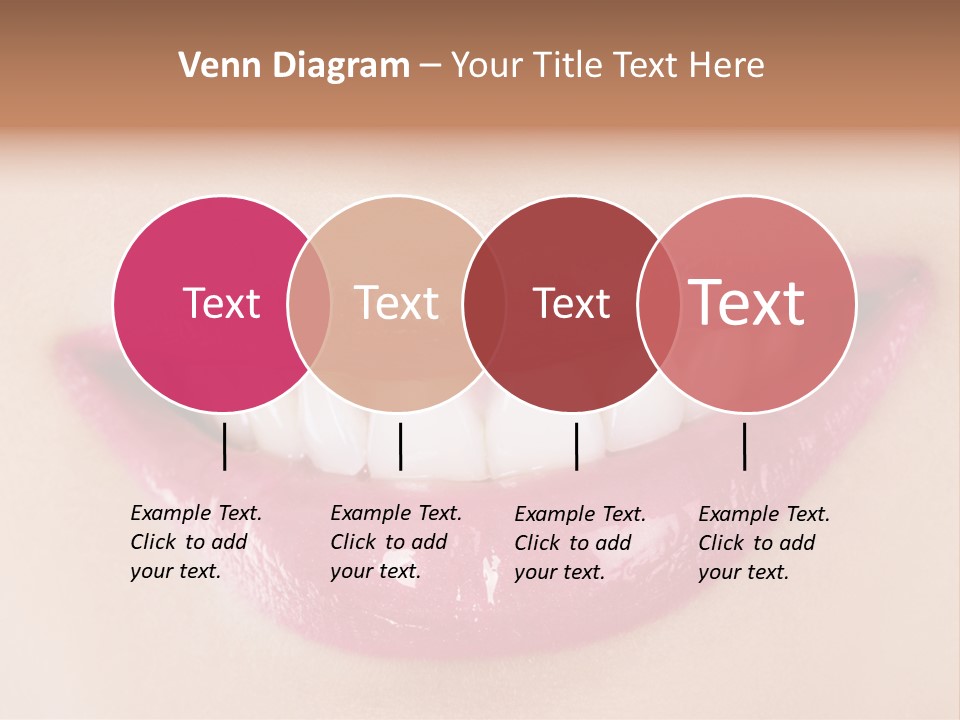 Venn Diagram – Your Title Text Here

Text

Text

Text

Text

Example Text. Click to add your text.

Example Text. Click to add your text.

Example Text. Click to add your text.

Example Text. Click to add your text.